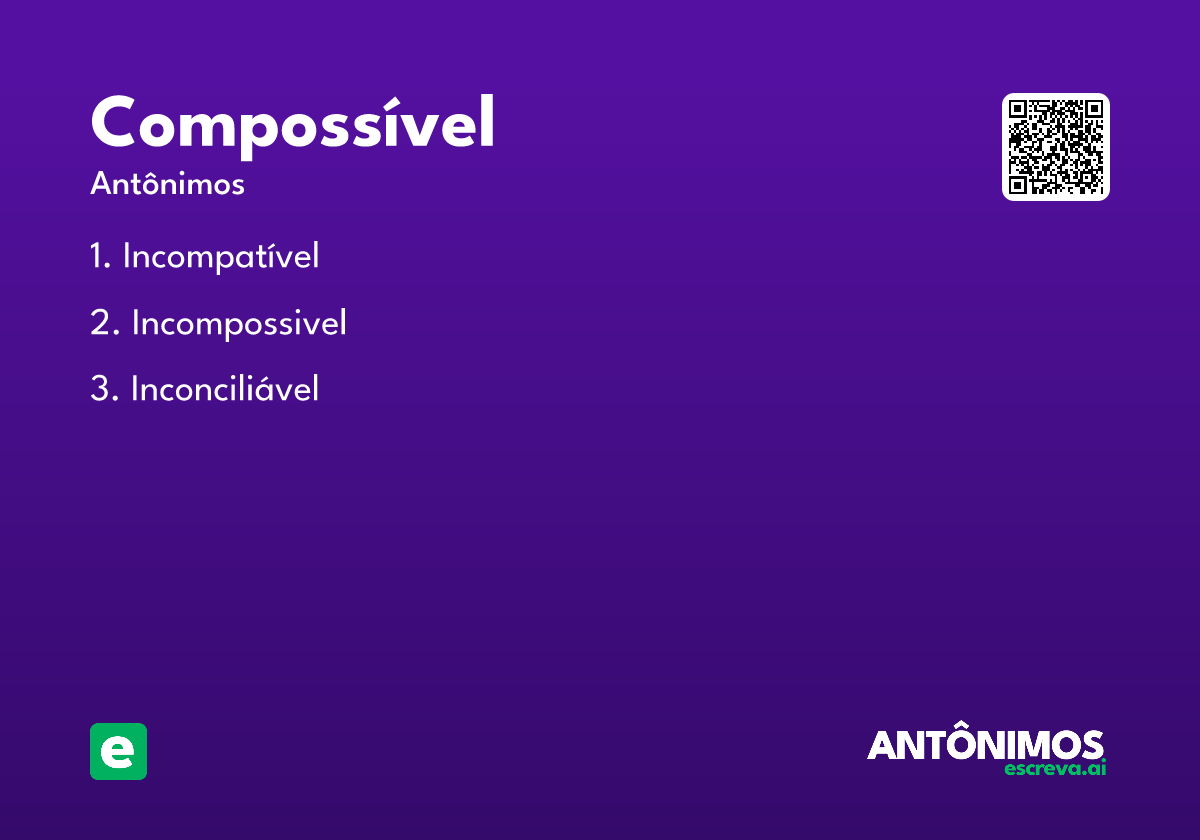 Compossível

Antônimos

1. Incompatível

2. Incompossivel

3. Inconciliável

e

ANTÔNIMOS
escreva.ai